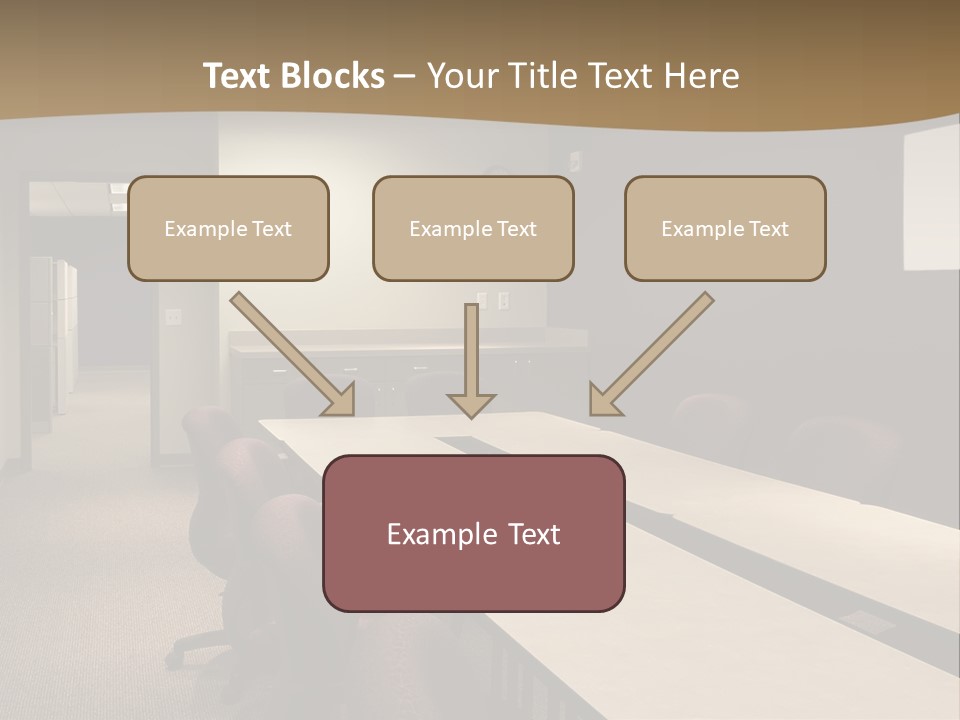 Text Blocks – Your Title Text Here

Example Text

Example Text

Example Text

Example Text